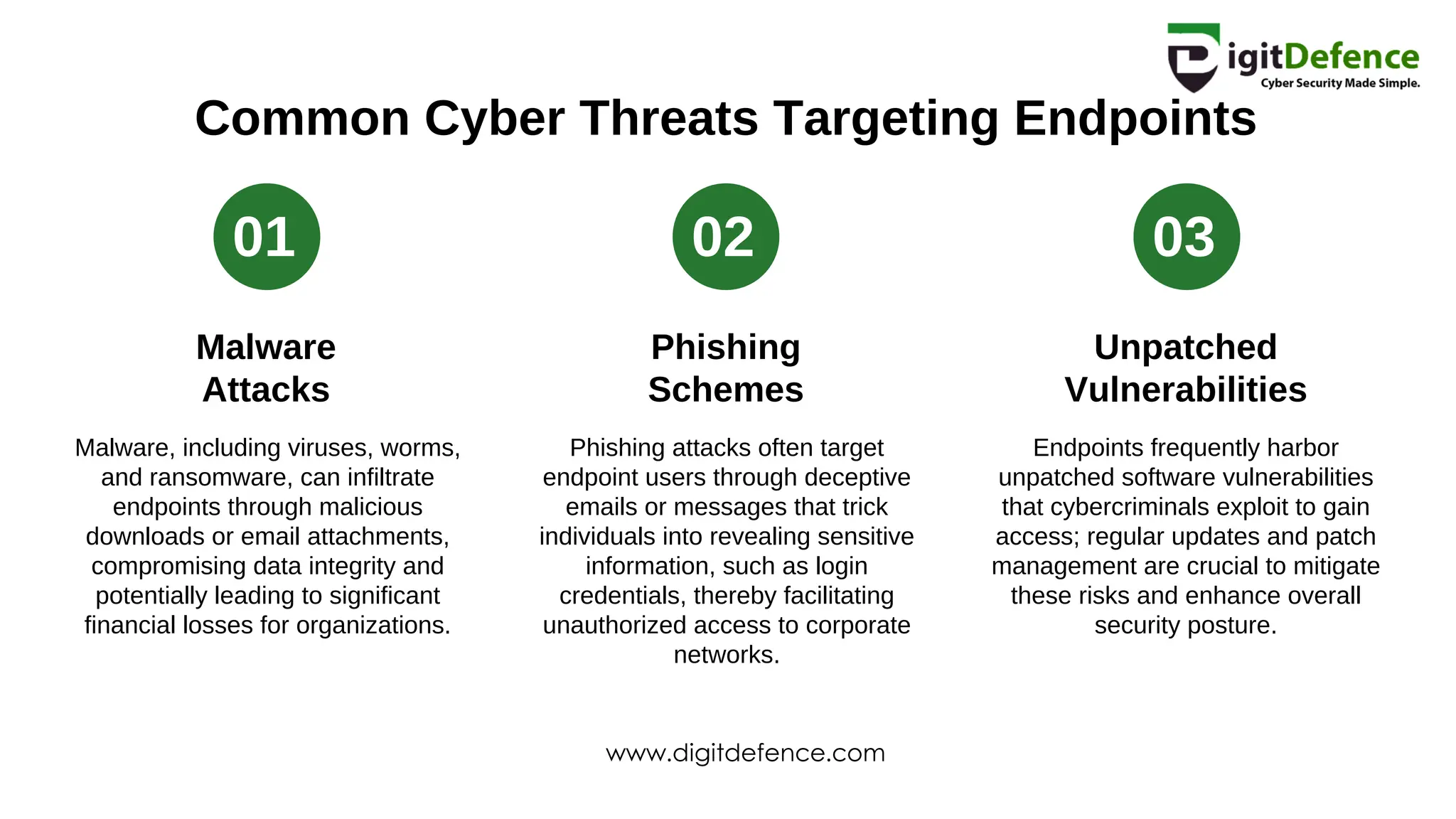 DigitDefence
Cyber Security Made Simple.

Common Cyber Threats Targeting Endpoints

01

Malware Attacks

Malware, including viruses, worms, and ransomware, can infiltrate endpoints through malicious downloads or email attachments, compromising data integrity and potentially leading to significant financial losses for organizations.

02

Phishing Schemes

Phishing attacks often target endpoint users through deceptive emails or messages that trick individuals into revealing sensitive information, such as login credentials, thereby facilitating unauthorized access to corporate networks.

03

Unpatched Vulnerabilities

Endpoints frequently harbor unpatched software vulnerabilities that cybercriminals exploit to gain access; regular updates and patch management are crucial to mitigate these risks and enhance overall security posture.

www.digitdefence.com